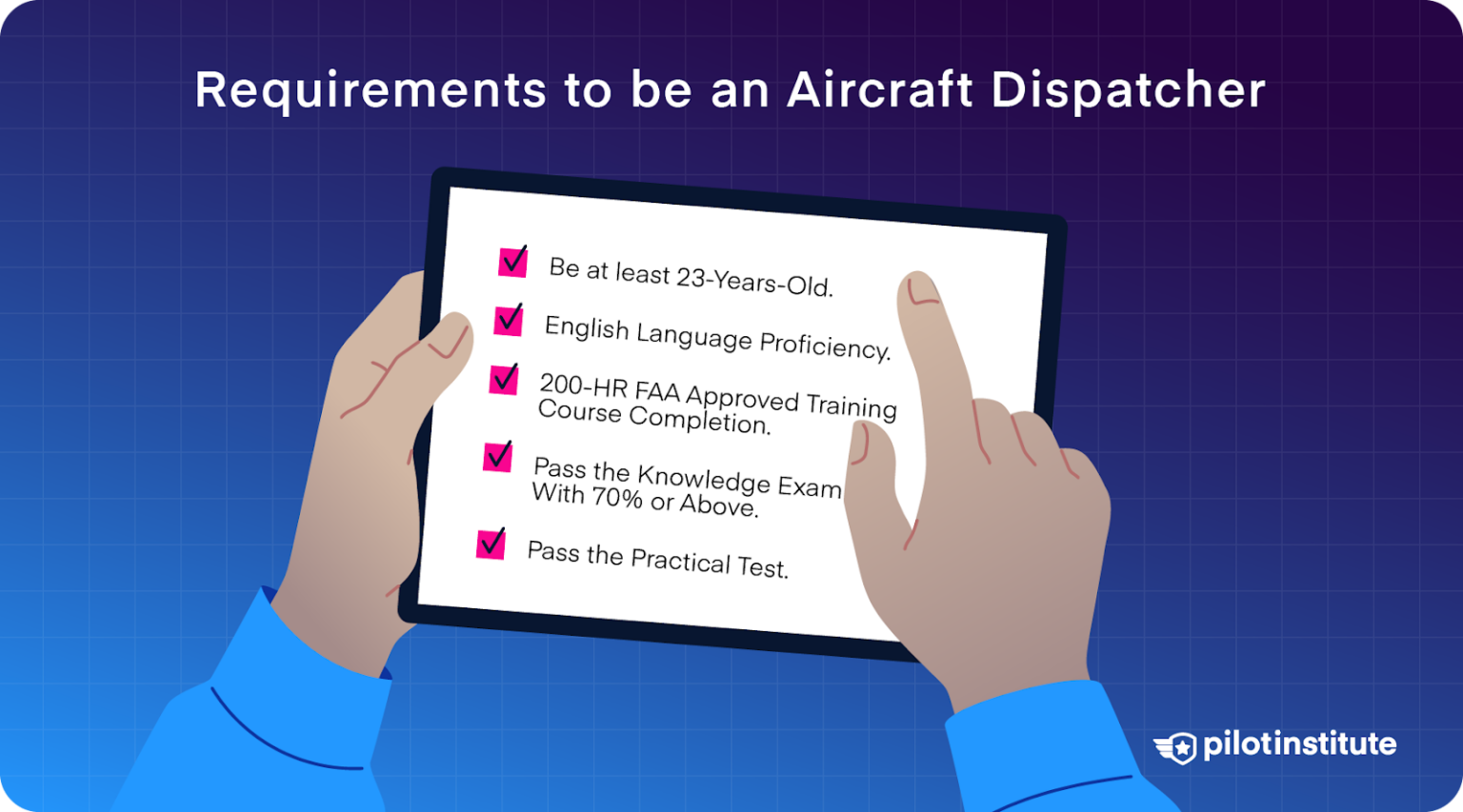 Requirements to be an Aircraft Dispatcher

Be at least 23-Years-Old.

English Language Proficiency.

200-HR FAA Approved Training Course Completion.

Pass the Knowledge Exam With 70% or Above.

Pass the Practical Test.

pilotinstitute